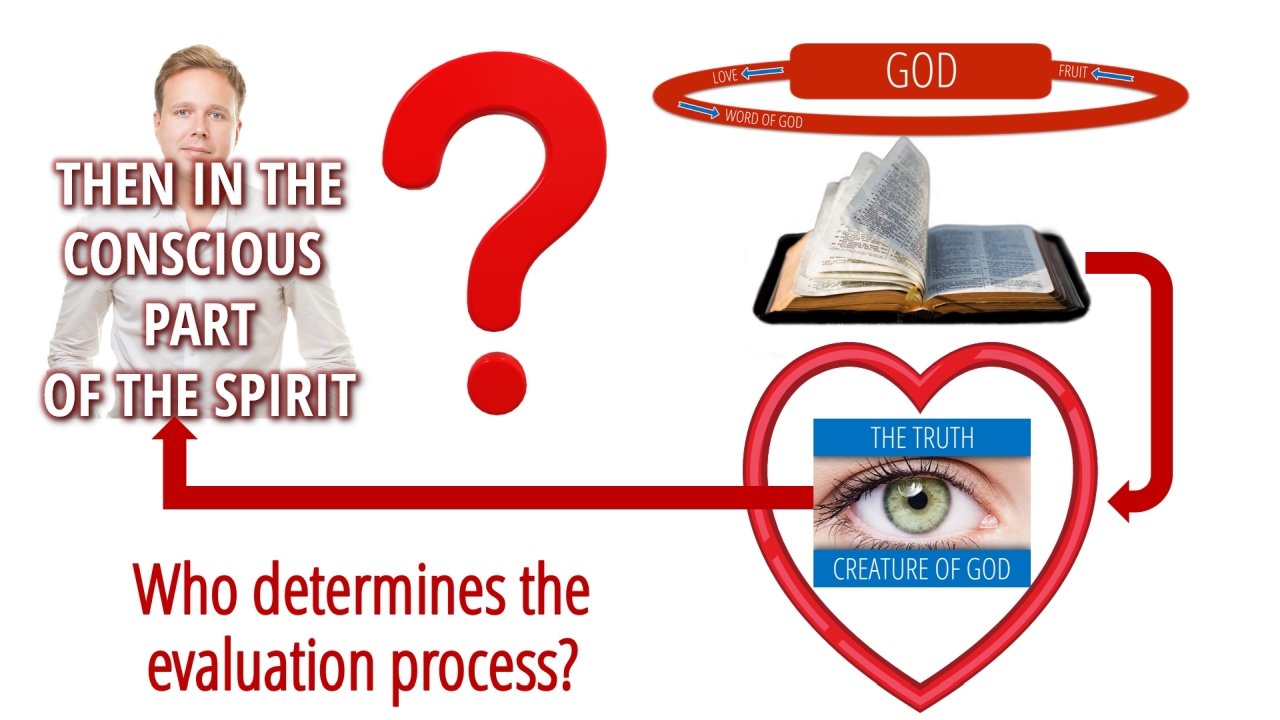 THEN IN THE CONSCIOUS PART OF THE SPIRIT

?

LOVE
GOD
FRUIT
WORD OF GOD

THE TRUTH
CREATURE OF GOD

Who determines the evaluation process?